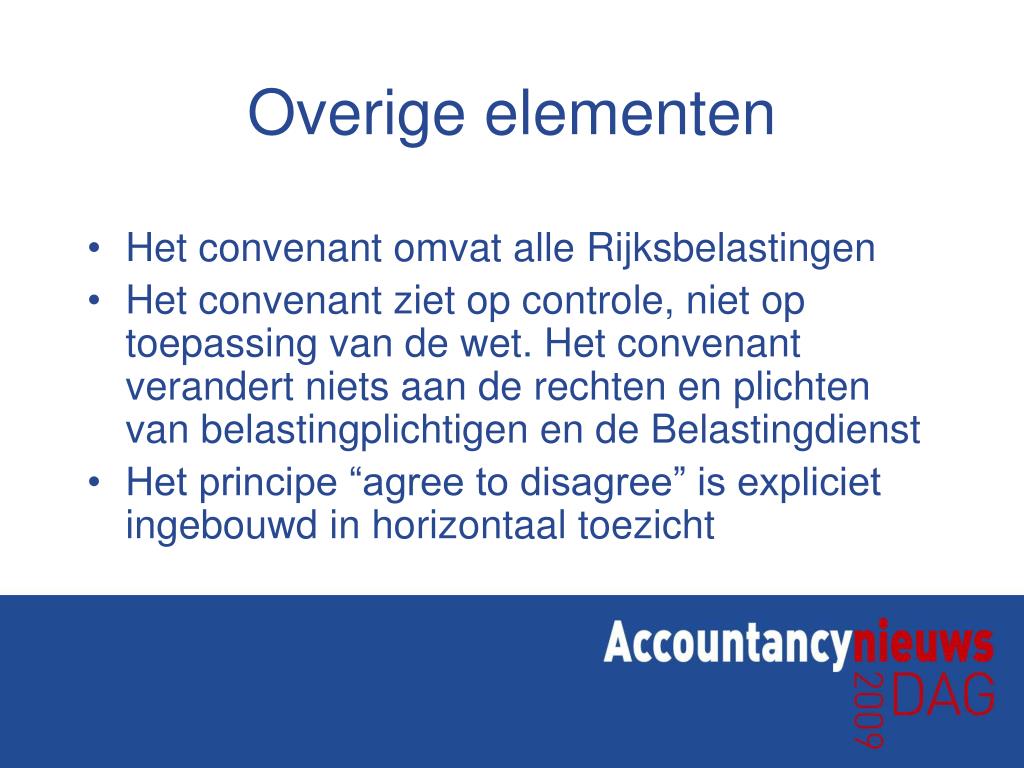 Overige elementen

• Het convenant omvat alle Rijksbelastingen
• Het convenant ziet op controle, niet op toepassing van de wet. Het convenant verandert niets aan de rechten en plichten van belastingplichtigen en de Belastingdienst
• Het principe “agree to disagree” is expliciet ingebouwd in horizontaal toezicht

Accountancynieuws
2009 DAG